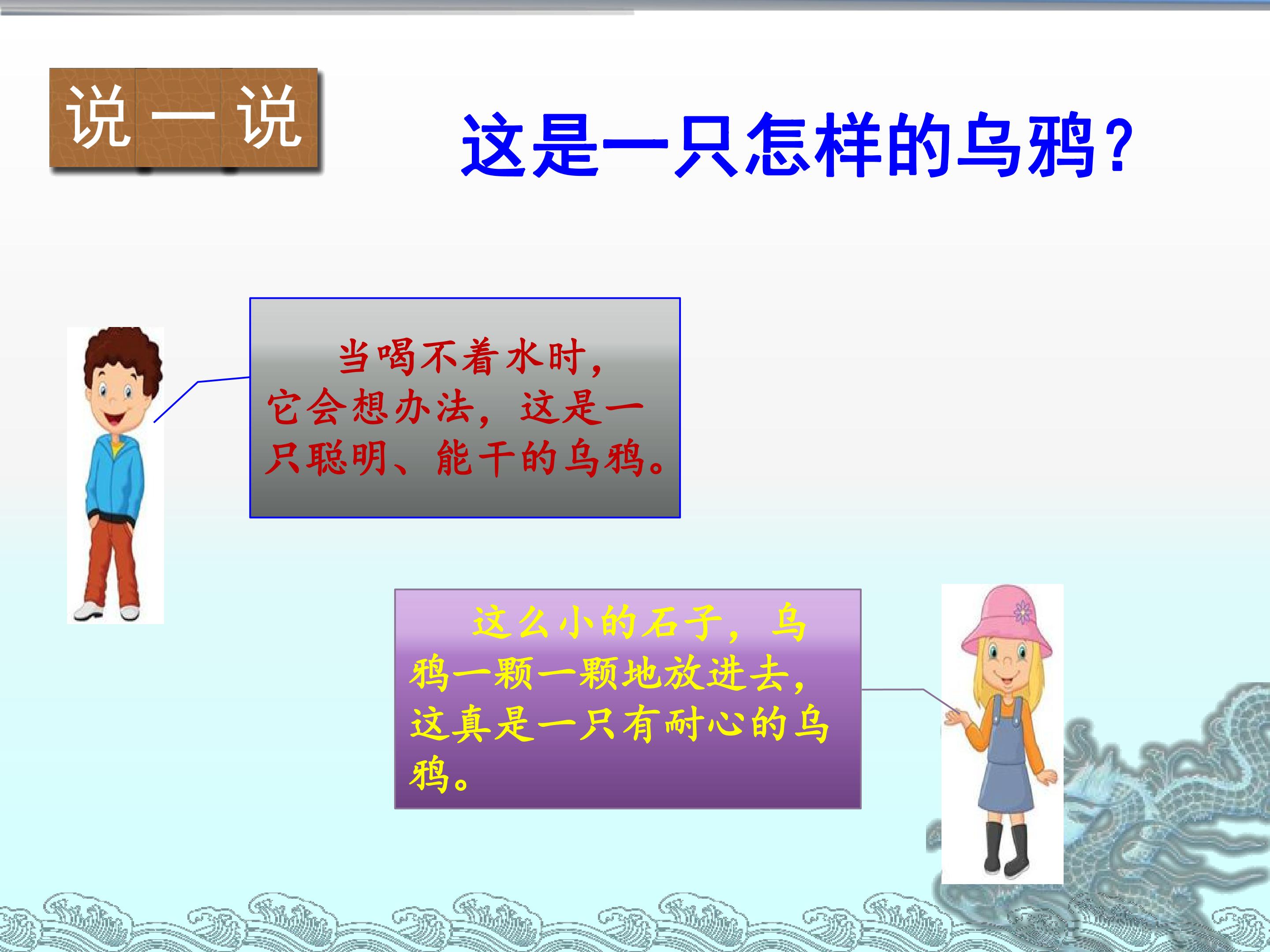 说一说

这是一只怎样的乌鸦?

当喝不着水时，它会想办法，这是一只聪明、能干的乌鸦。

这么小的石子，乌鸦一颗一颗地放进去，这真是一只有耐心的乌鸦。